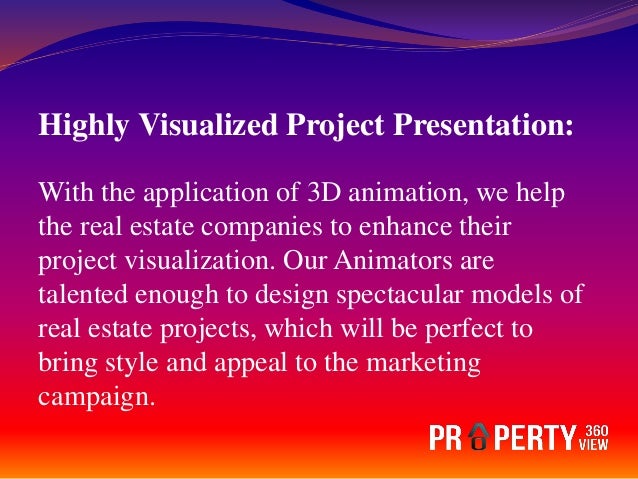 Highly Visualized Project Presentation:

With the application of 3D animation, we help the real estate companies to enhance their project visualization. Our Animators are talented enough to design spectacular models of real estate projects, which will be perfect to bring style and appeal to the marketing campaign.

PROPERTY 360 VIEW